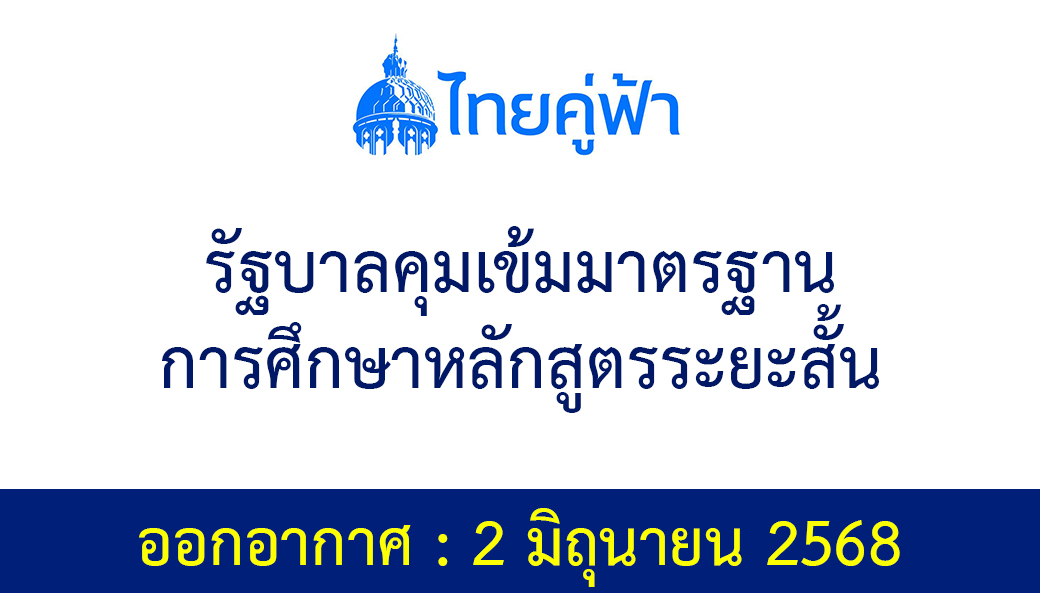 ไทยคู่ฟ้า

รัฐบาลคุมเข้มมาตรฐาน
การศึกษาหลักสูตรระยะสั้น

ออกอากาศ : 2 มิถุนายน 2568